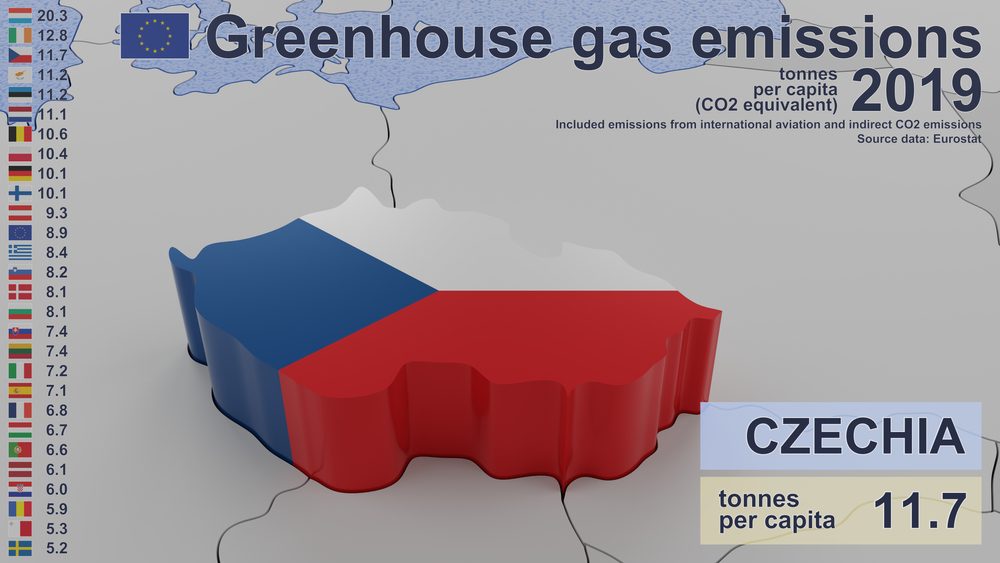 20.3
12.8
11.7
11.2
11.2
11.1
10.6
10.4
10.1
10.1
9.3
8.9
8.4
8.2
8.1
8.1
7.4
7.4
7.2
7.1
6.8
6.7
6.6
6.1
6.0
5.9
5.3
5.2

Greenhouse gas emissions

tonnes per capita (CO2 equivalent) 2019

Included emissions from international aviation and indirect CO2 emissions
Source data: Eurostat

CZECHIA

tonnes per capita 11.7